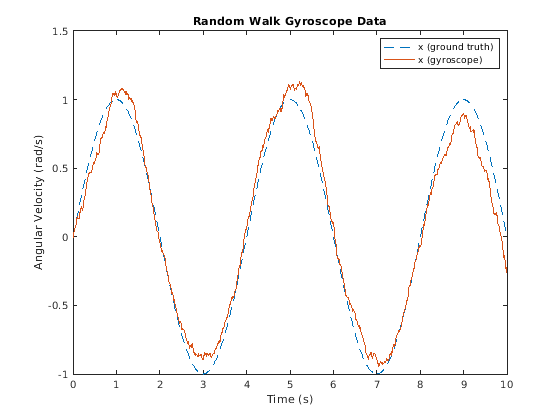 Random Walk Gyroscope Data

x (ground truth)
x (gyroscope)

Angular Velocity (rad/s)

1.5
1
0.5
0
-0.5
-1

0 1 2 3 4 5 6 7 8 9 10

Time (s)